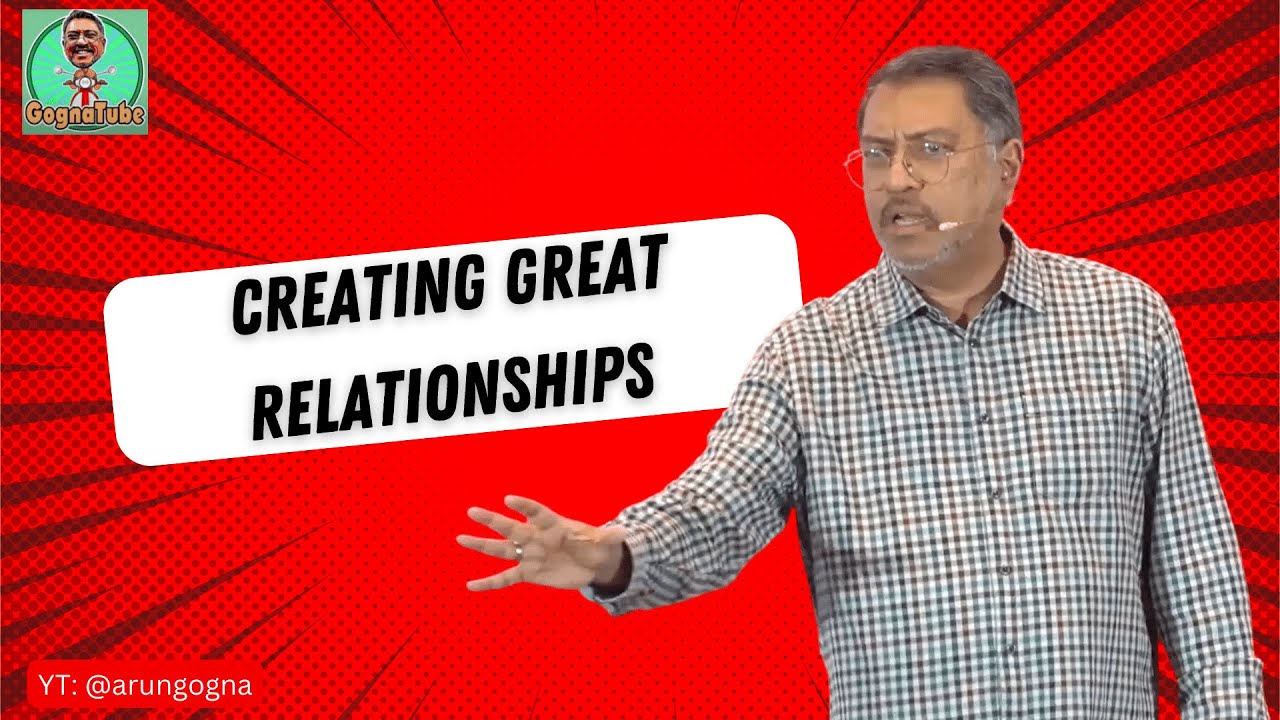 GognaTube

CREATING GREAT RELATIONSHIPS

YT: @arungogna